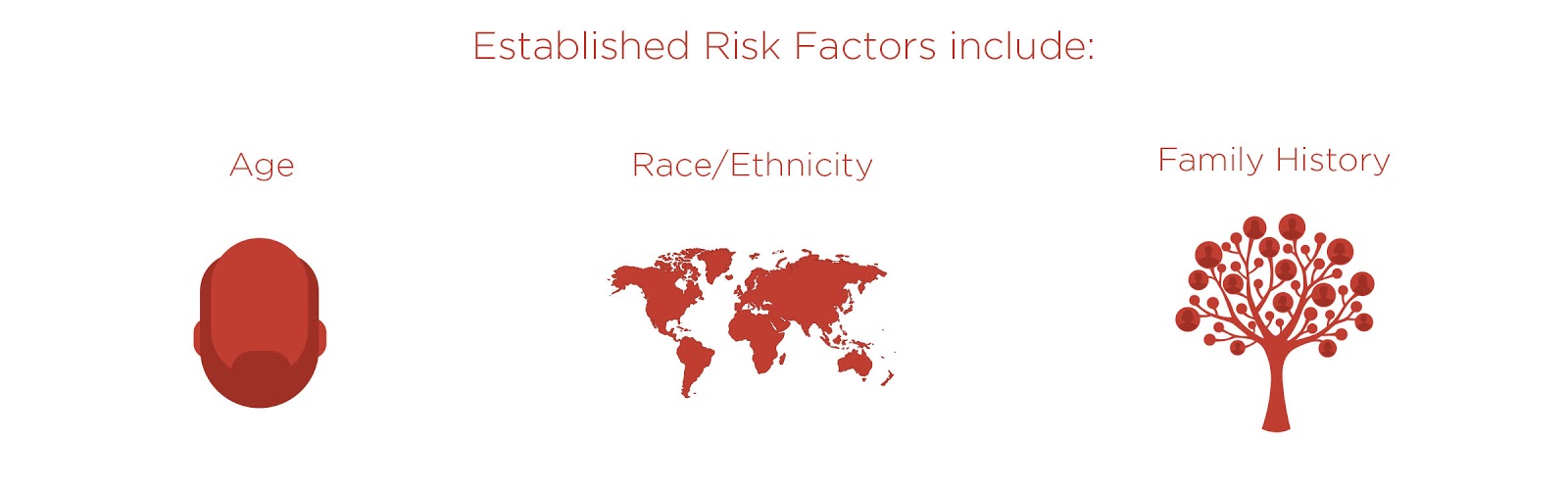 Established Risk Factors include:

Age

Race/Ethnicity

Family History